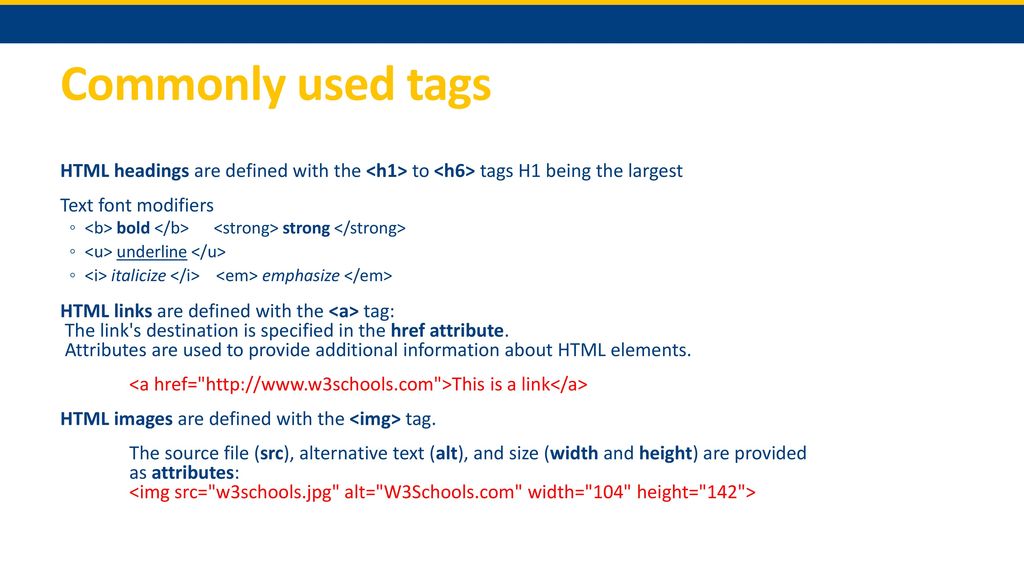 Commonly used tags

HTML headings are defined with the <h1> to <h6> tags H1 being the largest

Text font modifiers
◦ <b> bold </b>   <strong> strong </strong>
◦ <u> underline </u>
◦ <i> italicize </i>   <em> emphasize </em>

HTML links are defined with the <a> tag:
The link's destination is specified in the href attribute.
Attributes are used to provide additional information about HTML elements.

<a href="http://www.w3schools.com">This is a link</a>

HTML images are defined with the <img> tag.

The source file (src), alternative text (alt), and size (width and height) are provided as attributes:
<img src="w3schools.jpg" alt="W3Schools.com" width="104" height="142">